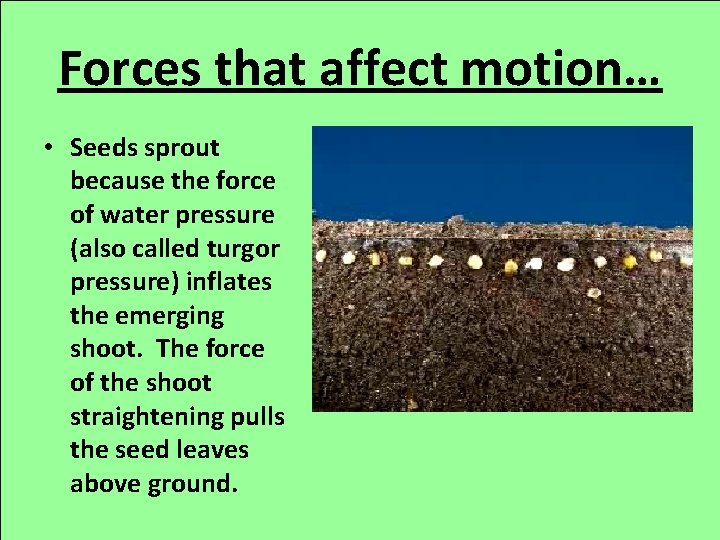 Forces that affect motion…

• Seeds sprout because the force of water pressure (also called turgor pressure) inflates the emerging shoot. The force of the shoot straightening pulls the seed leaves above ground.